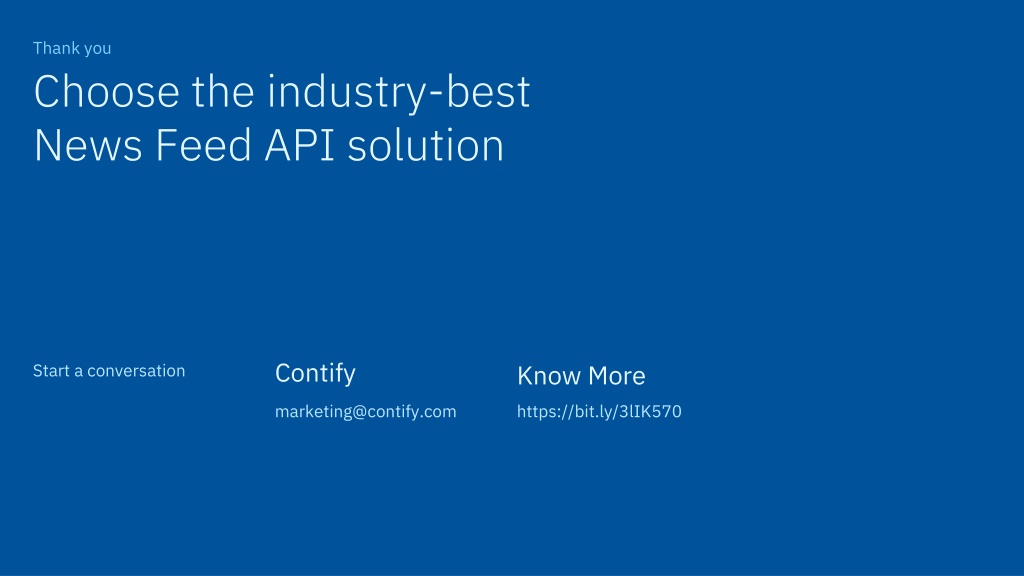 Thank you

Choose the industry-best News Feed API solution

Start a conversation

Contify

marketing@contify.com

Know More

https://bit.ly/3lIK570